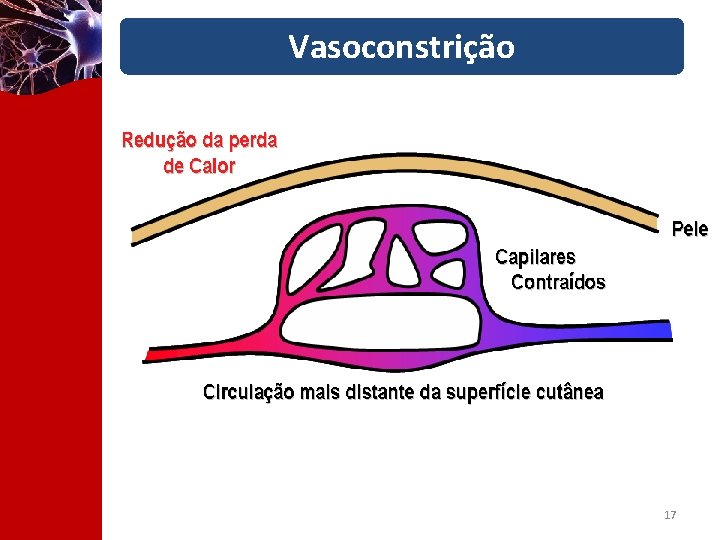 Vasoconstrição

Redução da perda de Calor

Pele

Capilares Contraídos

Circulação mais distante da superfície cutânea

17